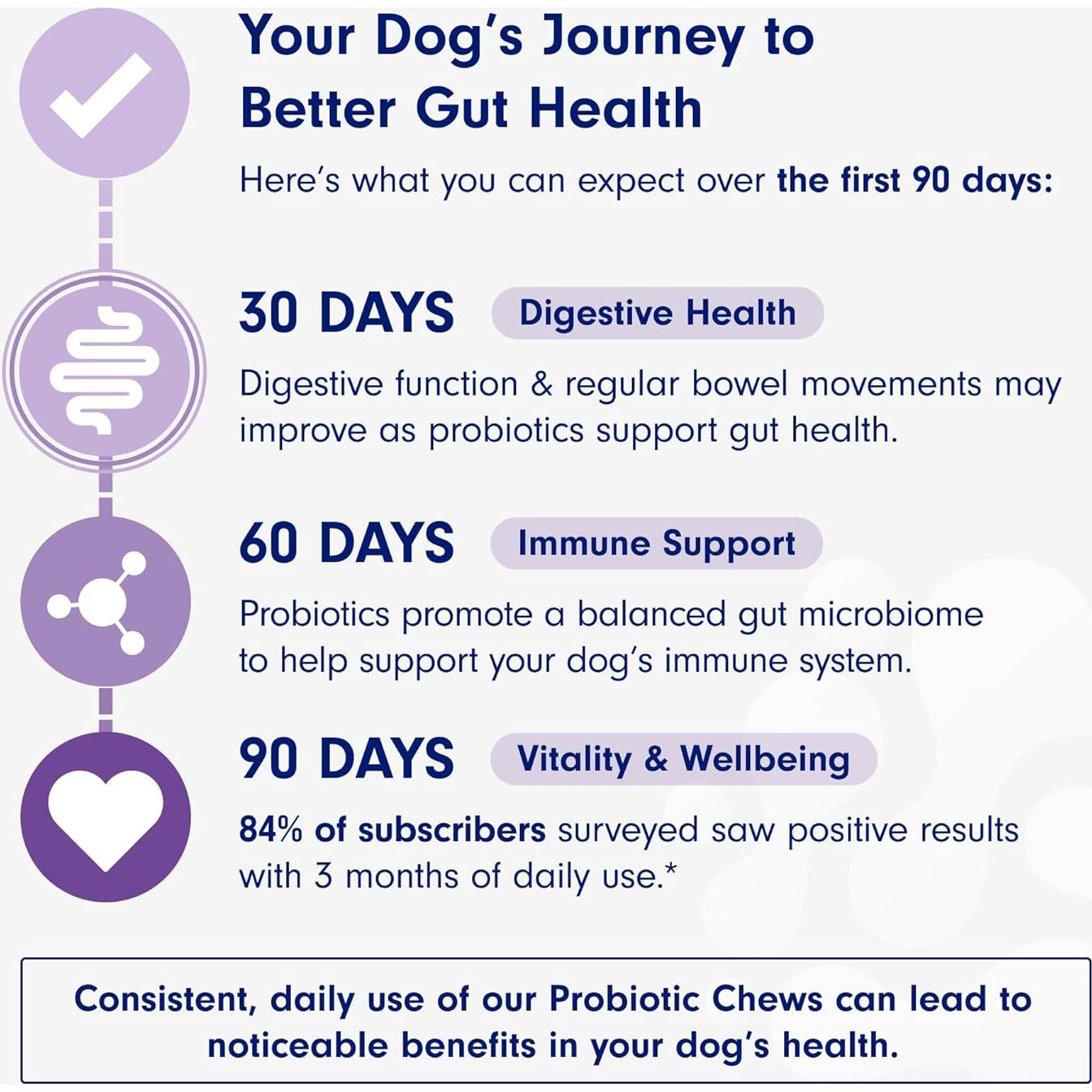 Your Dog's Journey to Better Gut Health

Here's what you can expect over the first 90 days:

30 DAYS Digestive Health

Digestive function & regular bowel movements may improve as probiotics support gut health.

60 DAYS Immune Support

Probiotics promote a balanced gut microbiome to help support your dog's immune system.

90 DAYS Vitality & Wellbeing

84% of subscribers surveyed saw positive results with 3 months of daily use.*

Consistent, daily use of our Probiotic Chews can lead to noticeable benefits in your dog's health.